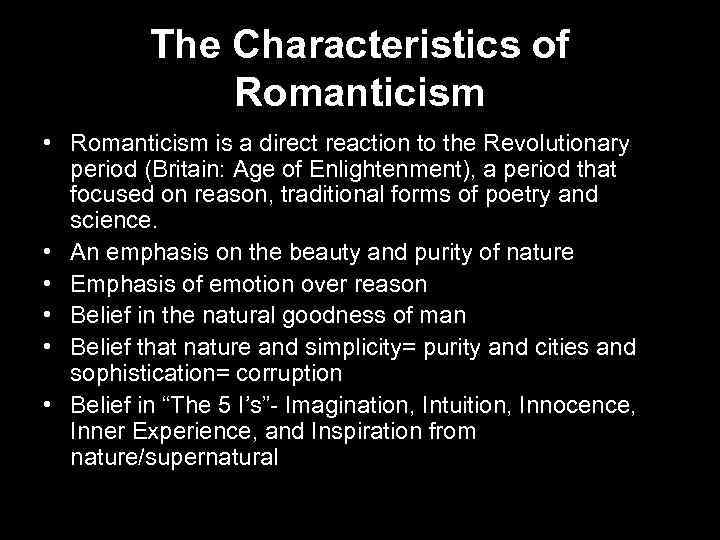 The Characteristics of Romanticism

• Romanticism is a direct reaction to the Revolutionary period (Britain: Age of Enlightenment), a period that focused on reason, traditional forms of poetry and science.
• An emphasis on the beauty and purity of nature
• Emphasis of emotion over reason
• Belief in the natural goodness of man
• Belief that nature and simplicity= purity and cities and sophistication= corruption
• Belief in “The 5 I’s”- Imagination, Intuition, Innocence, Inner Experience, and Inspiration from nature/supernatural